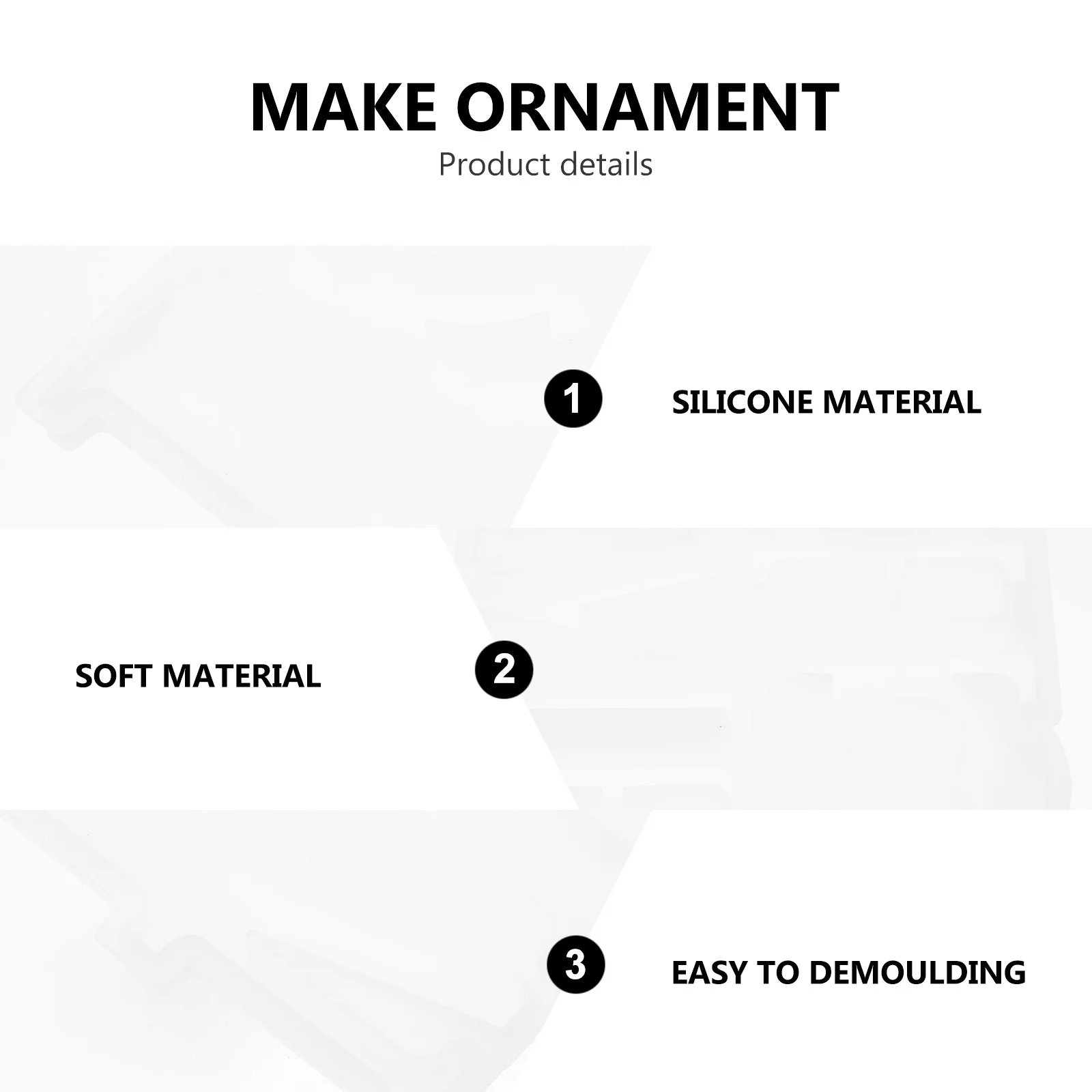 MAKE ORNAMENT
Product details

1 SILICONE MATERIAL

SOFT MATERIAL 2

3 EASY TO DEMOULDING